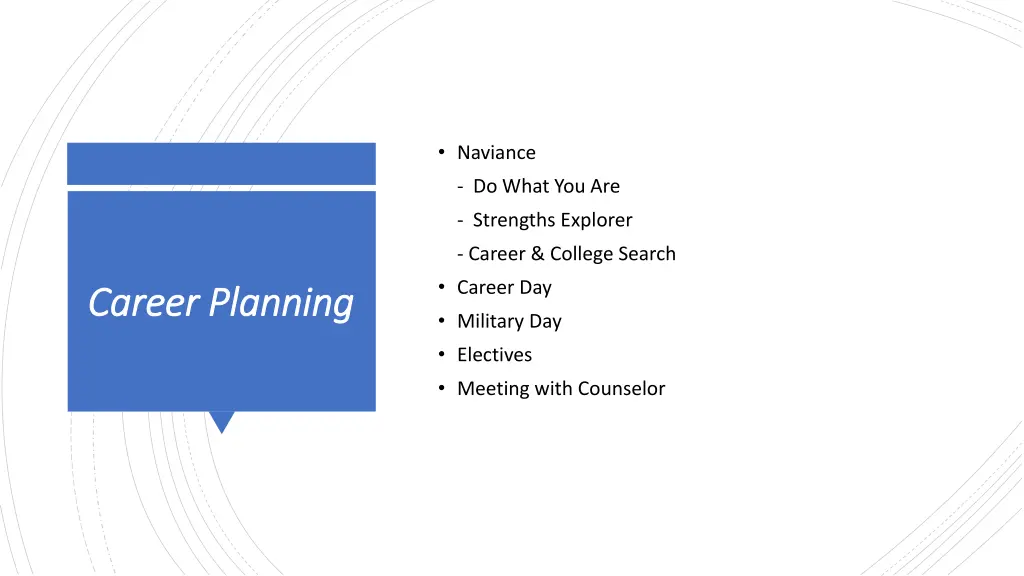 Career Planning

• Naviance
- Do What You Are
- Strengths Explorer
- Career & College Search
• Career Day
• Military Day
• Electives
• Meeting with Counselor